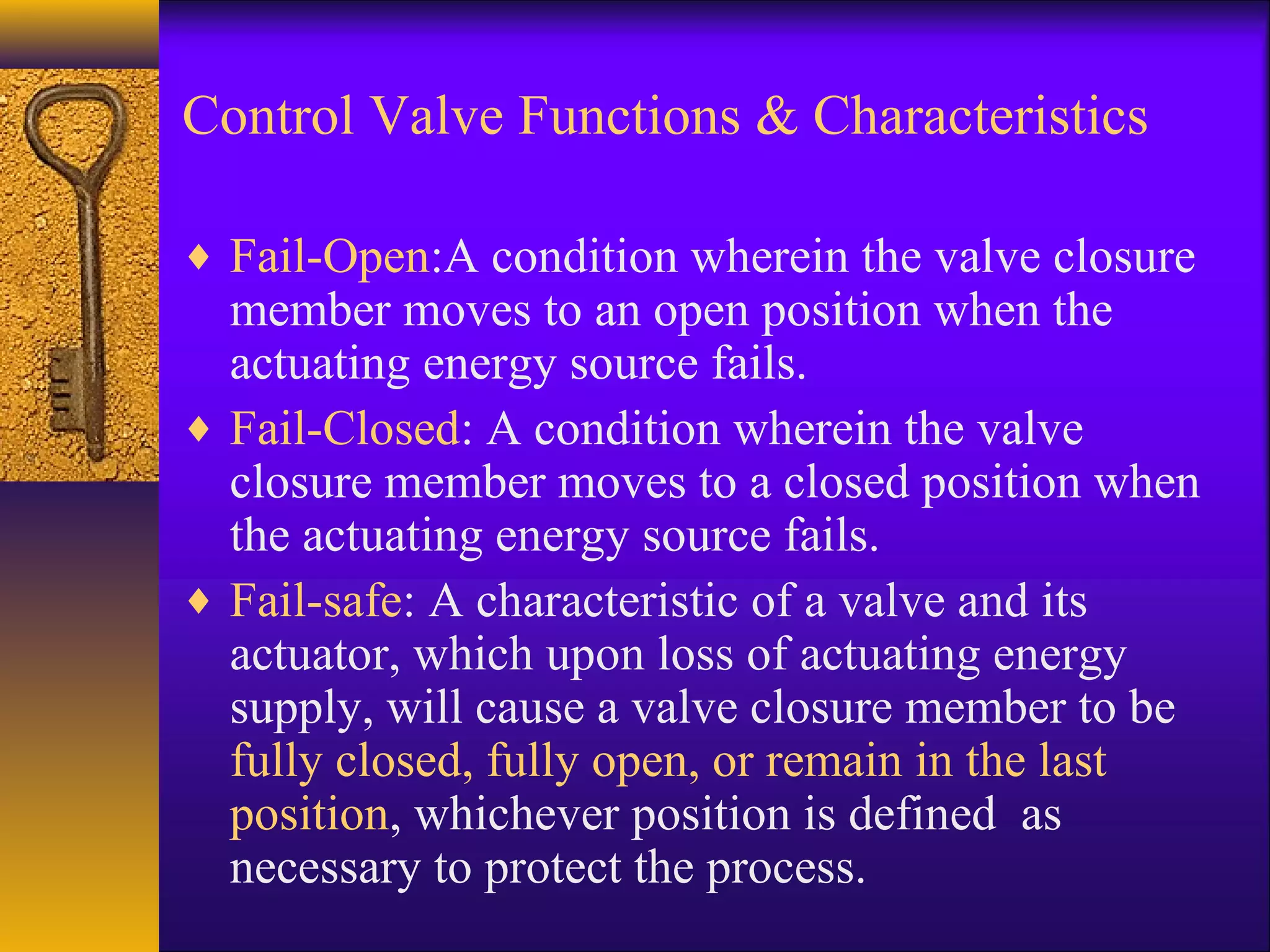 Control Valve Functions & Characteristics

♦ Fail-Open:A condition wherein the valve closure member moves to an open position when the actuating energy source fails.

♦ Fail-Closed: A condition wherein the valve closure member moves to a closed position when the actuating energy source fails.

♦ Fail-safe: A characteristic of a valve and its actuator, which upon loss of actuating energy supply, will cause a valve closure member to be fully closed, fully open, or remain in the last position, whichever position is defined as necessary to protect the process.